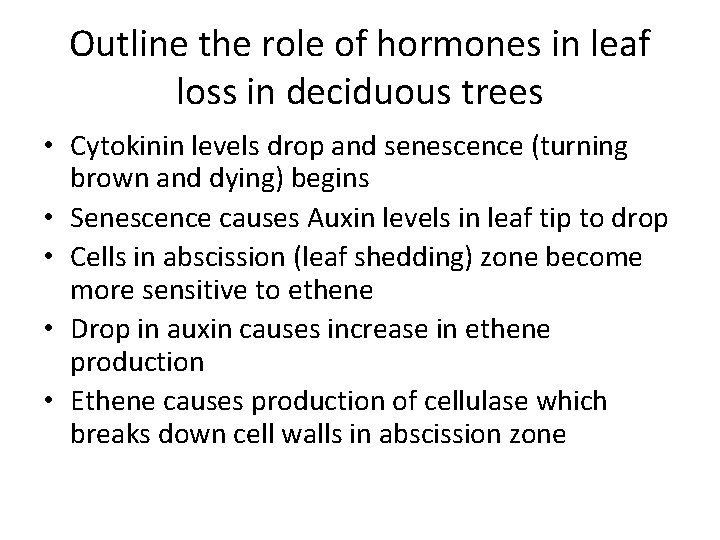 Outline the role of hormones in leaf loss in deciduous trees

• Cytokinin levels drop and senescence (turning brown and dying) begins
• Senescence causes Auxin levels in leaf tip to drop
• Cells in abscission (leaf shedding) zone become more sensitive to ethene
• Drop in auxin causes increase in ethene production
• Ethene causes production of cellulase which breaks down cell walls in abscission zone